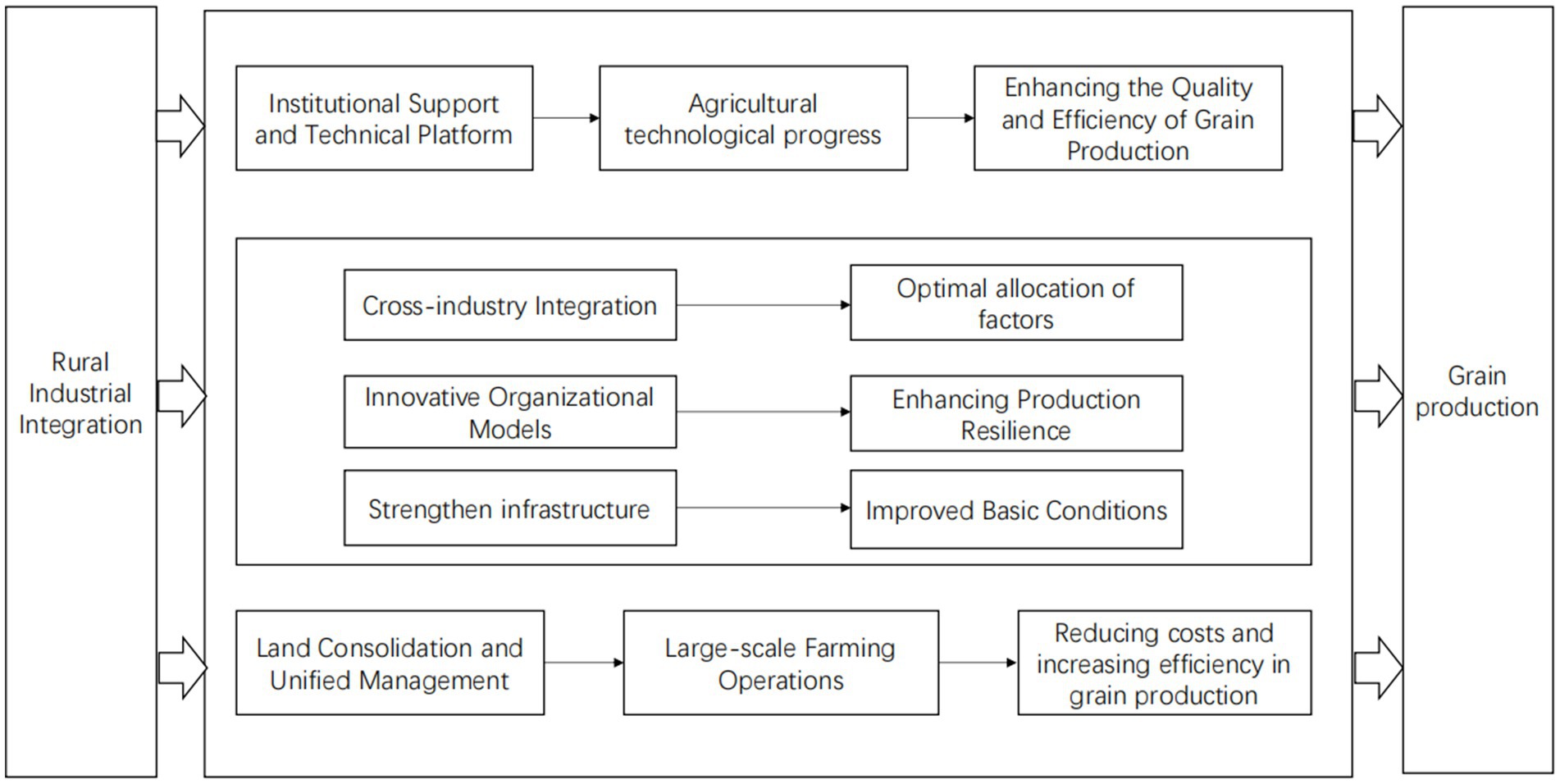 Rural Industrial Integration

Institutional Support and Technical Platform

Agricultural technological progress

Enhancing the Quality and Efficiency of Grain Production

Cross-industry Integration

Optimal allocation of factors

Innovative Organizational Models

Enhancing Production Resilience

Strengthen infrastructure

Improved Basic Conditions

Land Consolidation and Unified Management

Large-scale Farming Operations

Reducing costs and increasing efficiency in grain production

Grain production